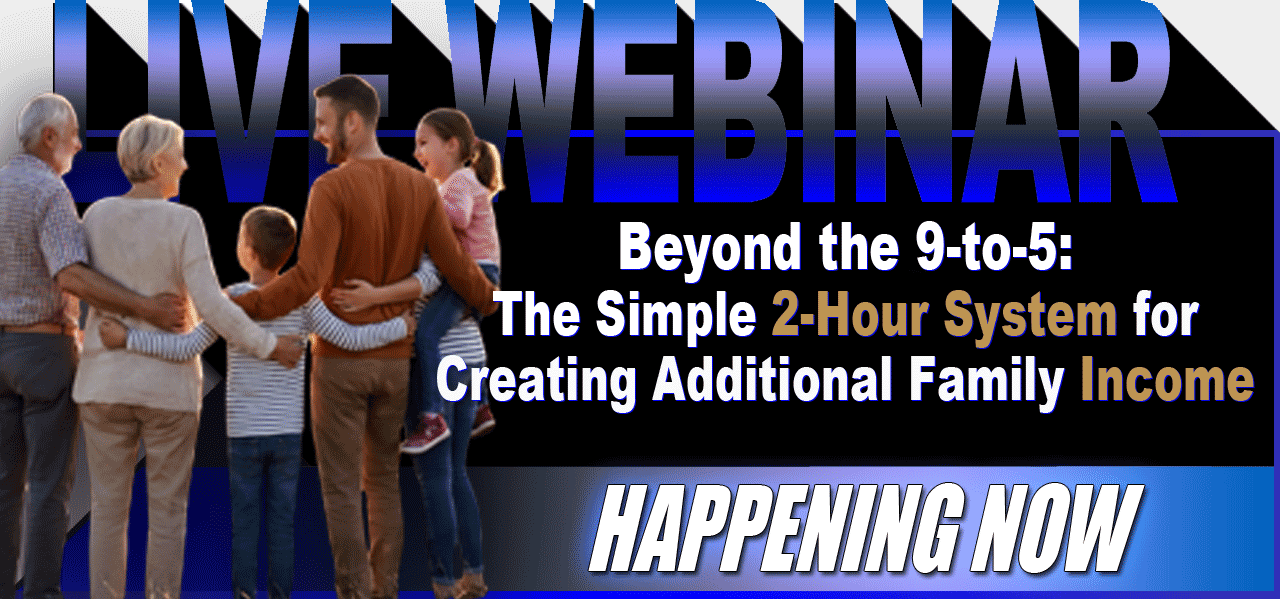 LIVE WEBINAR

Beyond the 9-to-5:
The Simple 2-Hour System for Creating Additional Family Income

HAPPENING NOW